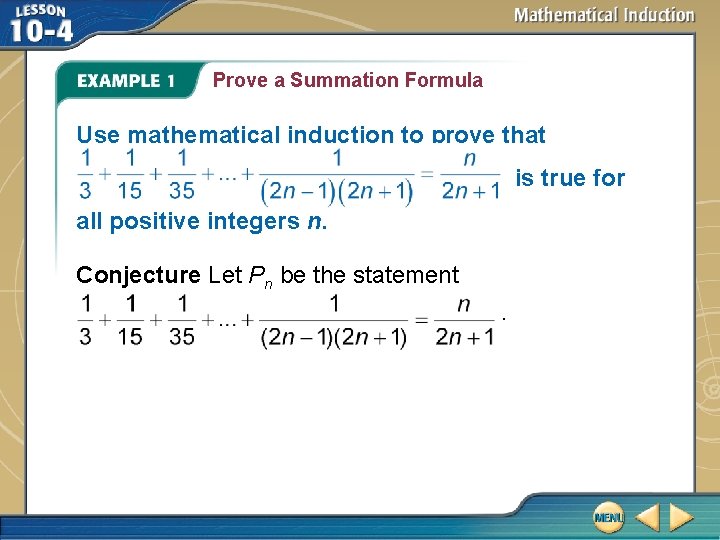 LESSON 10-4

Mathematical Induction

EXAMPLE 1 Prove a Summation Formula

Use mathematical induction to prove that $\frac{1}{3}+\frac{1}{15}+\frac{1}{35}+...+\frac{1}{(2n-1)(2n+1)}=\frac{n}{2n+1}$ is true for all positive integers $n$.

Conjecture Let $P_n$ be the statement $\frac{1}{3}+\frac{1}{15}+\frac{1}{35}+...+\frac{1}{(2n-1)(2n+1)}=\frac{n}{2n+1}$.

MENU